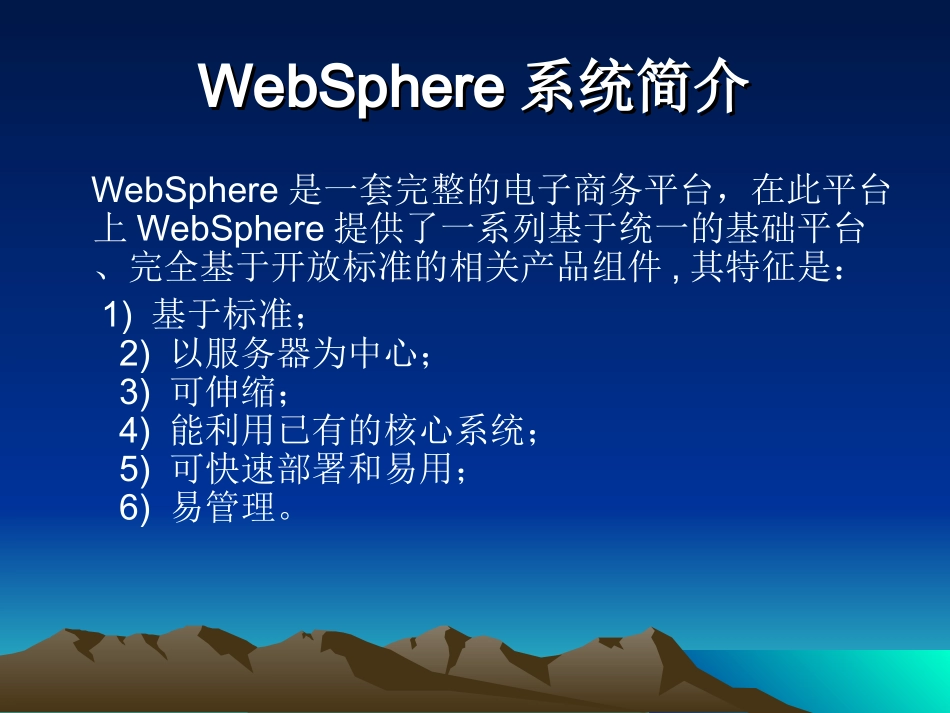 WebSphere 系统简介

WebSphere 是一套完整的电子商务平台，在此平台上 WebSphere 提供了一系列基于统一的基础平台、完全基于开放标准的相关产品组件 , 其特征是：

1) 基于标准；
2) 以服务器为中心；
3) 可伸缩；
4) 能利用已有的核心系统；
5) 可快速部署和易用；
6) 易管理。